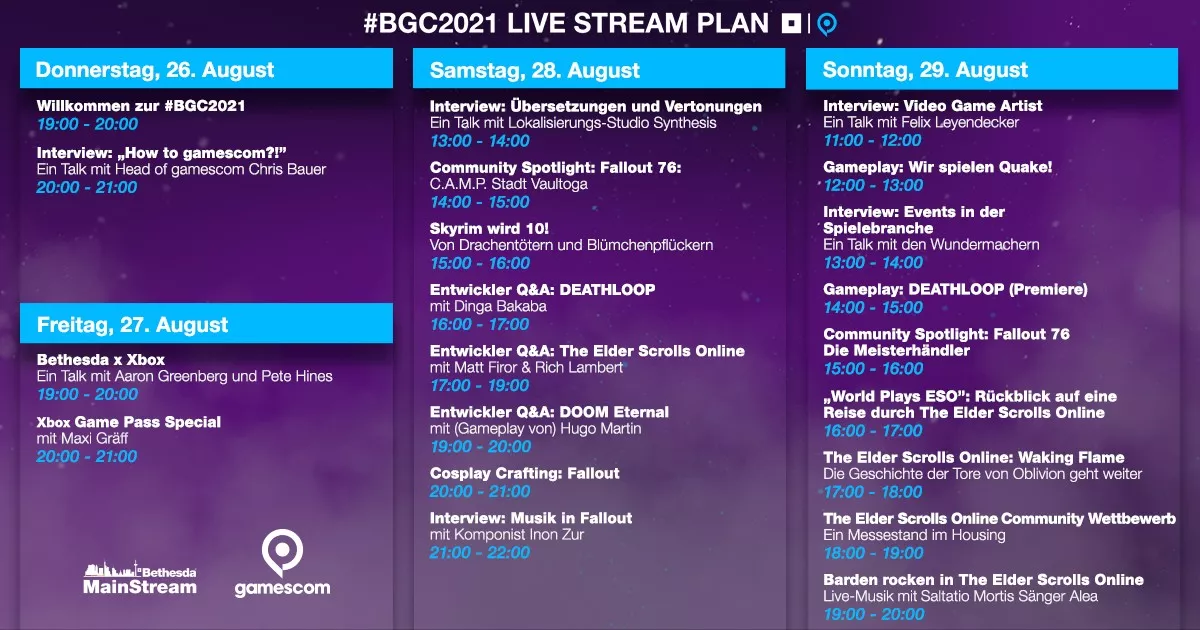 #BGC2021 LIVE STREAM PLAN

Donnerstag, 26. August

Willkommen zur #BGC2021
19:00 - 20:00

Interview: „How to gamescom?!"
Ein Talk mit Head of gamescom Chris Bauer
20:00 - 21:00

Freitag, 27. August

Bethesda x Xbox
Ein Talk mit Aaron Greenberg und Pete Hines
19:00 - 20:00

Xbox Game Pass Special
mit Maxi Gräff
20:00 - 21:00

Bethesda MainStream

gamescom

Samstag, 28. August

Interview: Übersetzungen und Vertonungen
Ein Talk mit Lokalisierungs-Studio Synthesis
13:00 - 14:00

Community Spotlight: Fallout 76:
C.A.M.P. Stadt Vaultoga
14:00 - 15:00

Skyrim wird 10!
Von Drachentötern und Blümchenpflückern
15:00 - 16:00

Entwickler Q&A: DEATHLOOP
mit Dinga Bakaba
16:00 - 17:00

Entwickler Q&A: The Elder Scrolls Online
mit Matt Firor & Rich Lambert
17:00 - 19:00

Entwickler Q&A: DOOM Eternal
mit (Gameplay von) Hugo Martin
19:00 - 20:00

Cosplay Crafting: Fallout
20:00 - 21:00

Interview: Musik in Fallout
mit Komponist Inon Zur
21:00 - 22:00

Sonntag, 29. August

Interview: Video Game Artist
Ein Talk mit Felix Leyendecker
11:00 - 12:00

Gameplay: Wir spielen Quake!
12:00 - 13:00

Interview: Events in der Spielebranche
Ein Talk mit den Wundermachern
13:00 - 14:00

Gameplay: DEATHLOOP (Premiere)
14:00 - 15:00

Community Spotlight: Fallout 76
Die Meisterhändler
15:00 - 16:00

„World Plays ESO": Rückblick auf eine Reise durch The Elder Scrolls Online
16:00 - 17:00

The Elder Scrolls Online: Waking Flame
Die Geschichte der Tore von Oblivion geht weiter
17:00 - 18:00

The Elder Scrolls Online Community Wettbewerb
Ein Messestand im Housing
18:00 - 19:00

Barden rocken in The Elder Scrolls Online
Live-Musik mit Saltatio Mortis Sänger Alea
19:00 - 20:00